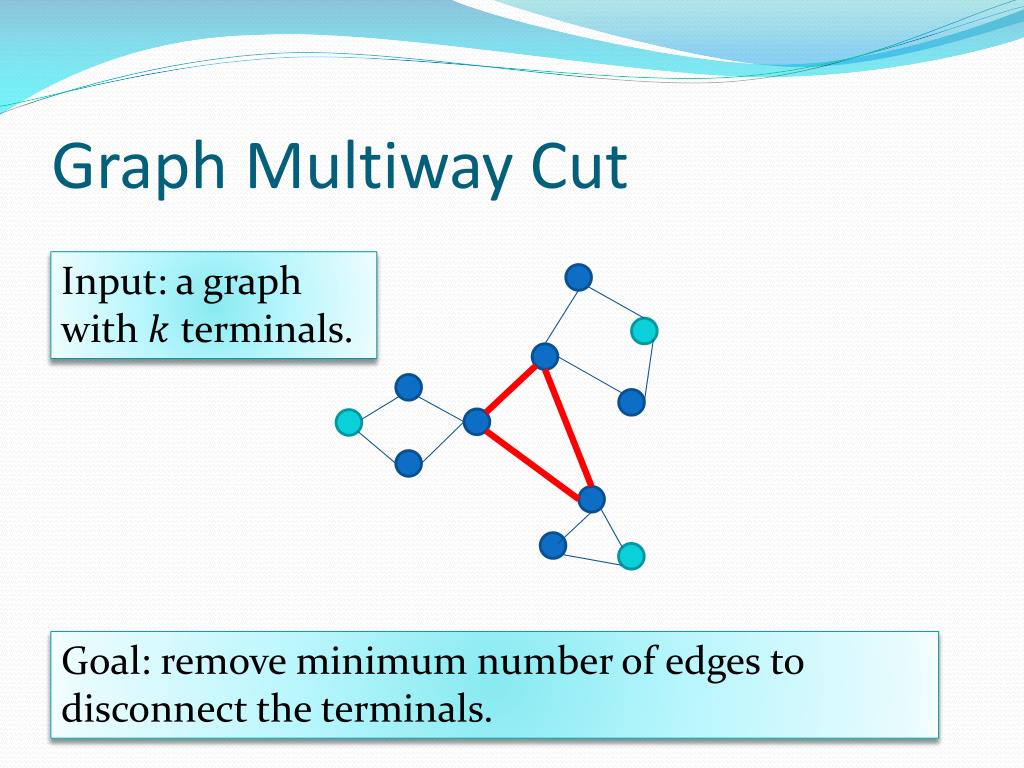 Graph Multiway Cut

Input: a graph with $k$ terminals.

Goal: remove minimum number of edges to disconnect the terminals.